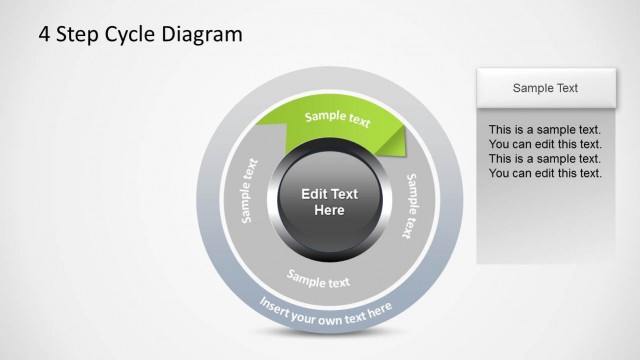 4 Step Cycle Diagram

Sample text

Sample text

Sample text

Sample text

Edit Text Here

Insert your own text here

Sample Text

This is a sample text. You can edit this text. This is a sample text. You can edit this text.